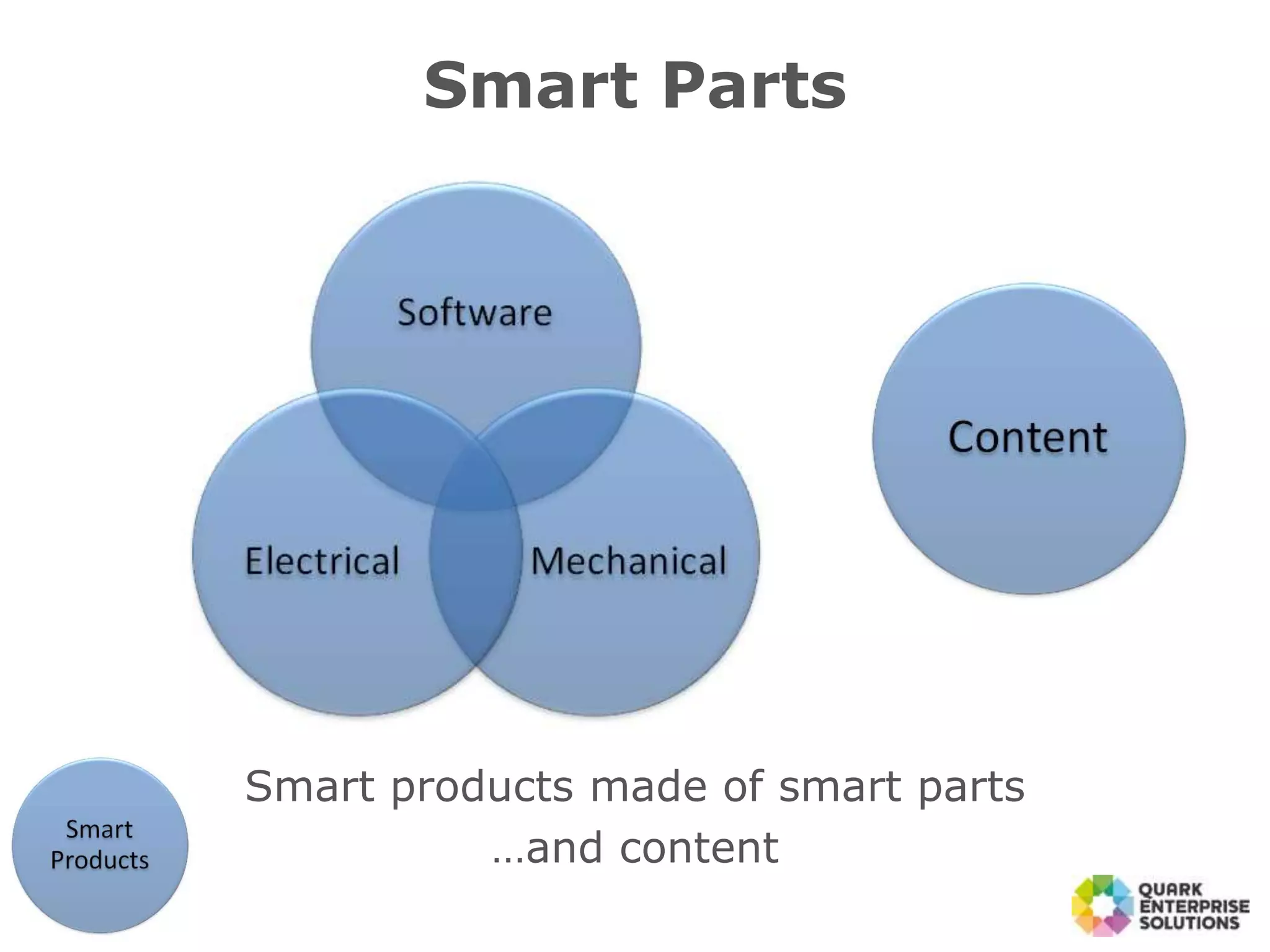 Smart Parts

Software

Electrical

Mechanical

Content

Smart Products

Smart products made of smart parts
…and content

QUARK ENTERPRISE SOLUTIONS